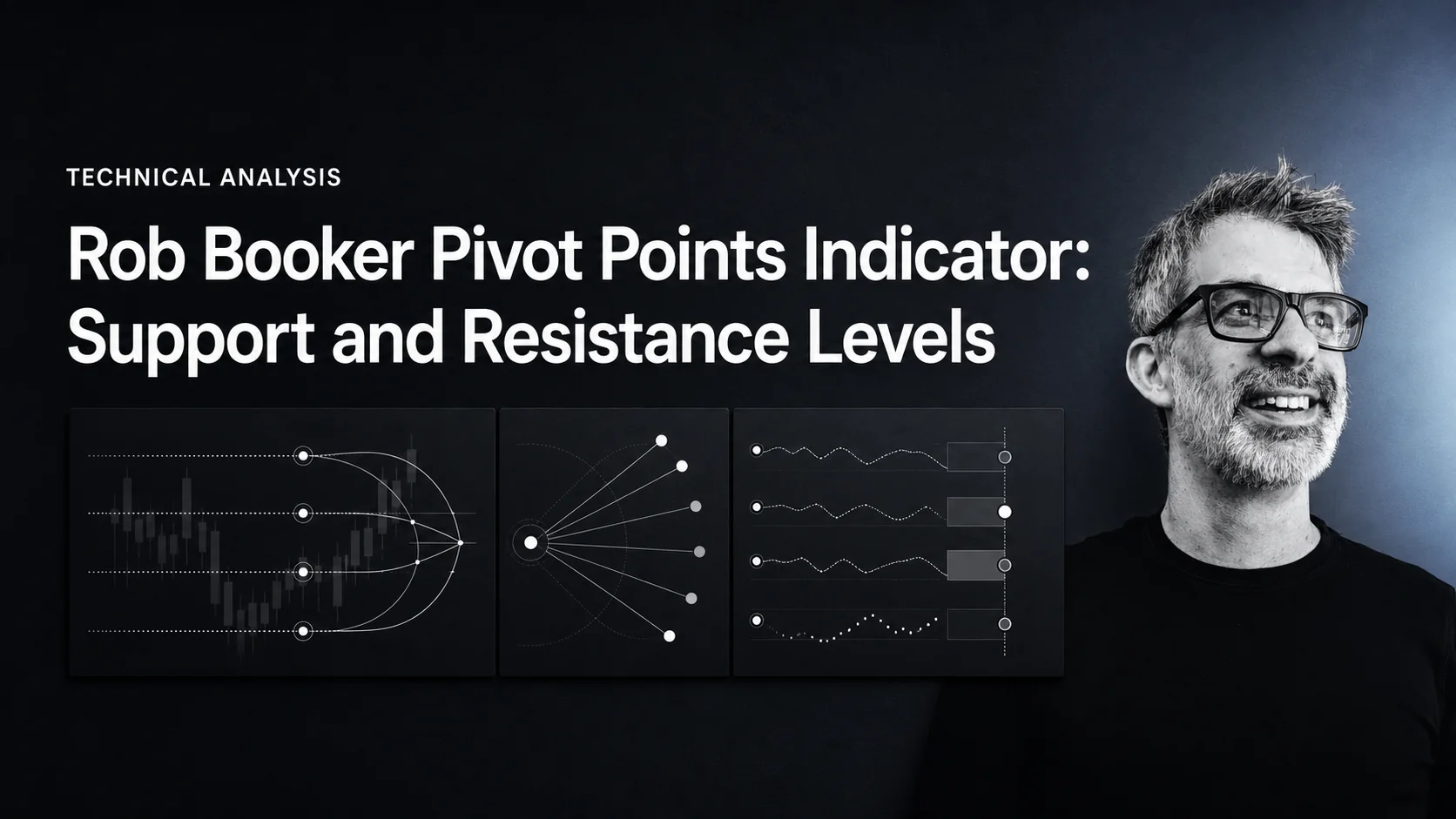 TECHNICAL ANALYSIS

Rob Booker Pivot Points Indicator: Support and Resistance Levels